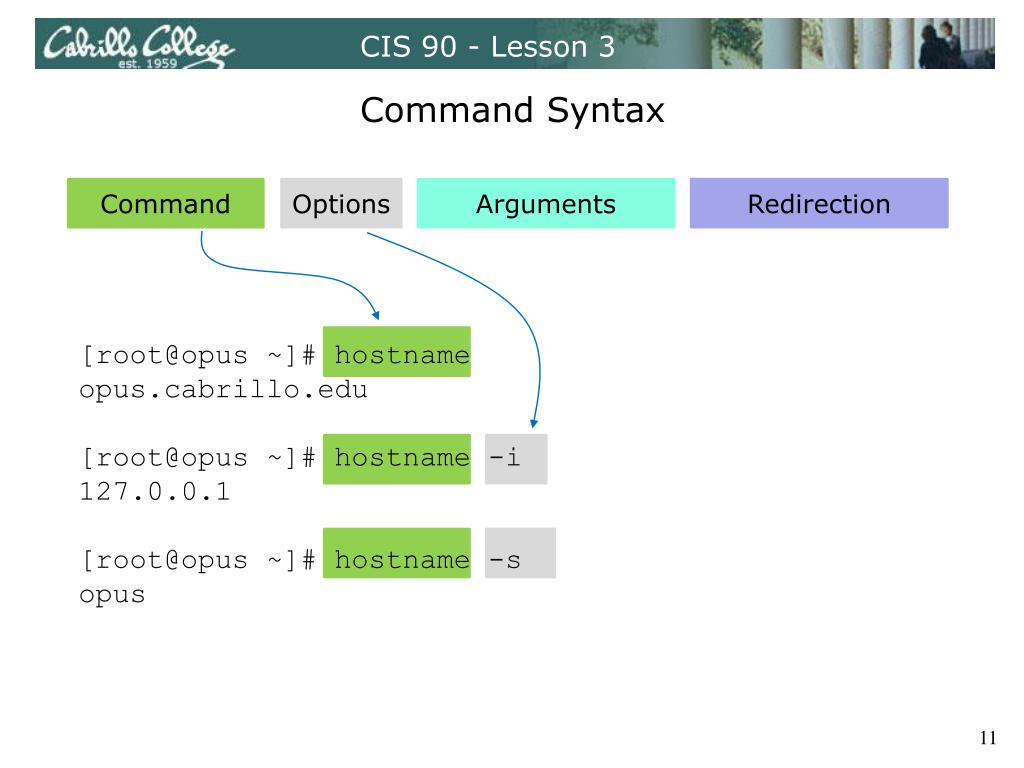 Cabrillo College est. 1959

CIS 90 - Lesson 3

Command Syntax

Command

Options

Arguments

Redirection

[root@opus ~]# hostname
opus.cabrillo.edu

[root@opus ~]# hostname -i
127.0.0.1

[root@opus ~]# hostname -s
opus

11